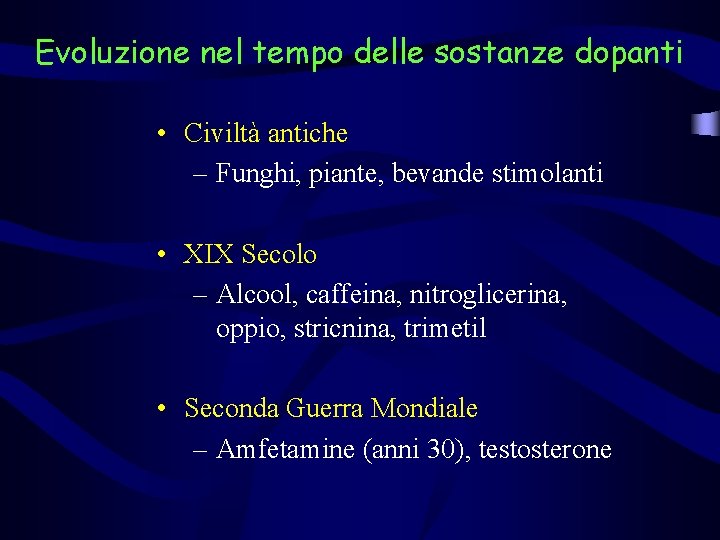 Evoluzione nel tempo delle sostanze dopanti

• Civiltà antiche
– Funghi, piante, bevande stimolanti

• XIX Secolo
– Alcool, caffeina, nitroglicerina, oppio, stricnina, trimetil

• Seconda Guerra Mondiale
– Amfetamine (anni 30), testosterone